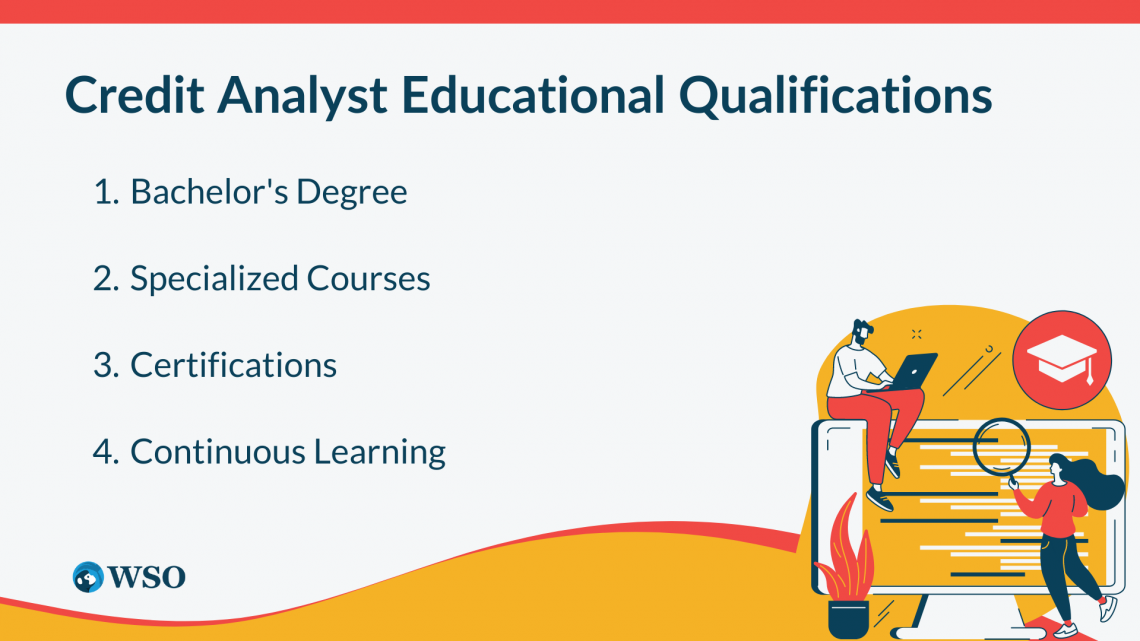 Credit Analyst Educational Qualifications

1. Bachelor's Degree

2. Specialized Courses

3. Certifications

4. Continuous Learning

WSO